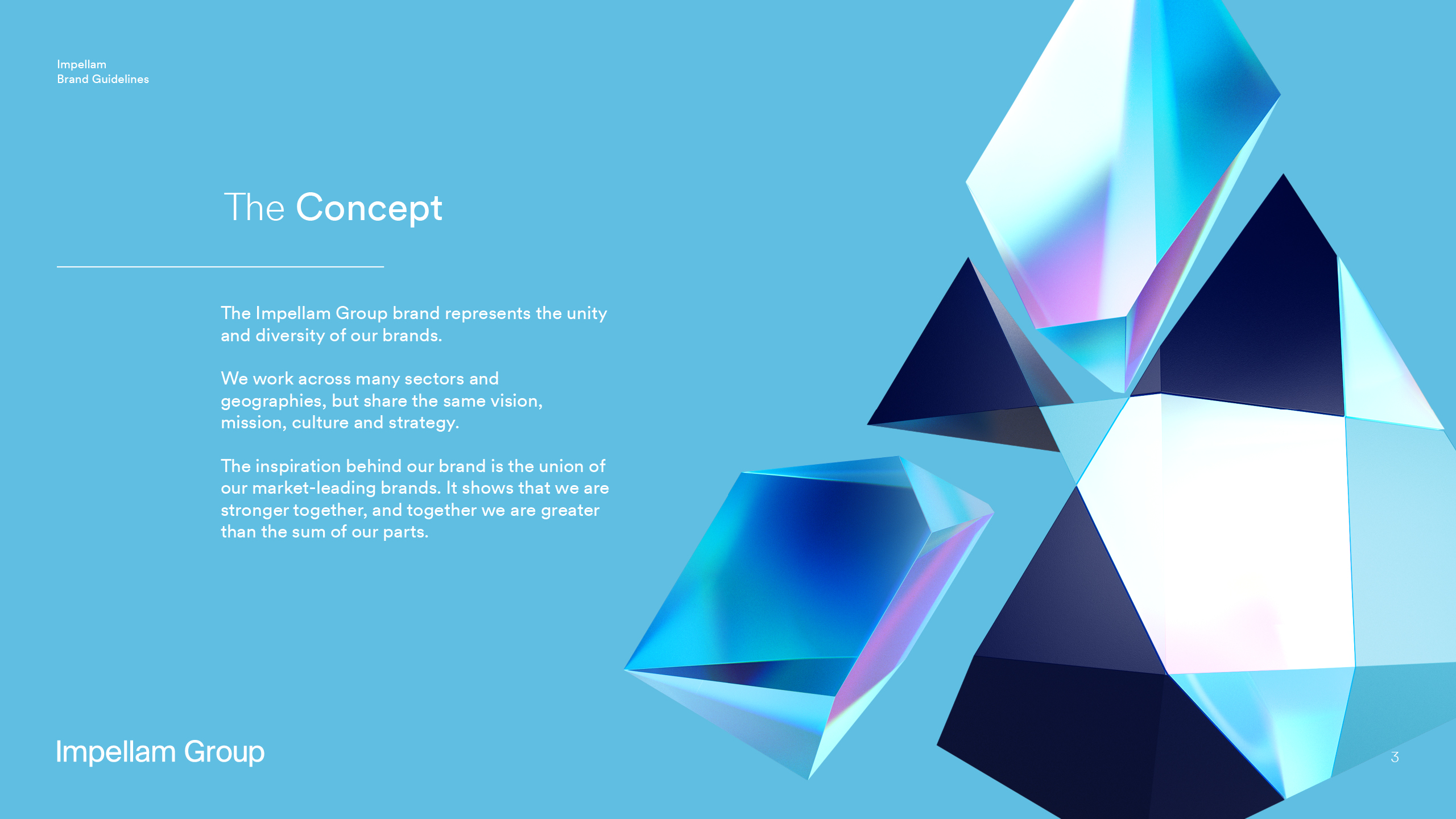 Impellam
Brand Guidelines

The Concept

The Impellam Group brand represents the unity and diversity of our brands.

We work across many sectors and geographies, but share the same vision, mission, culture and strategy.

The inspiration behind our brand is the union of our market-leading brands. It shows that we are stronger together, and together we are greater than the sum of our parts.

Impellam Group

3